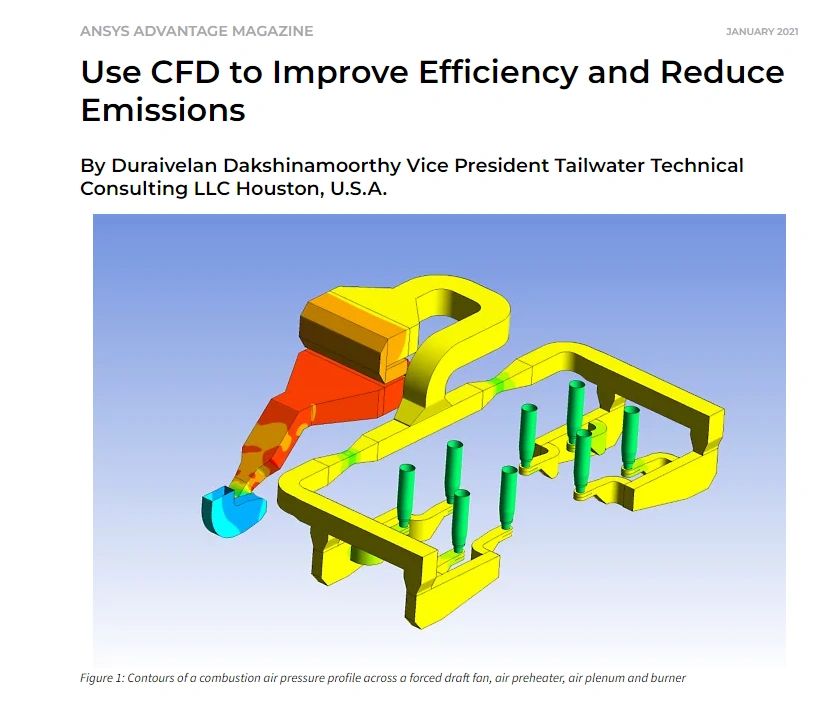 ANSYS ADVANTAGE MAGAZINE

JANUARY 2021

Use CFD to Improve Efficiency and Reduce Emissions

By Duraivelan Dakshinamoorthy Vice President Tailwater Technical Consulting LLC Houston, U.S.A.

Figure 1: Contours of a combustion air pressure profile across a forced draft fan, air preheater, air plenum and burner